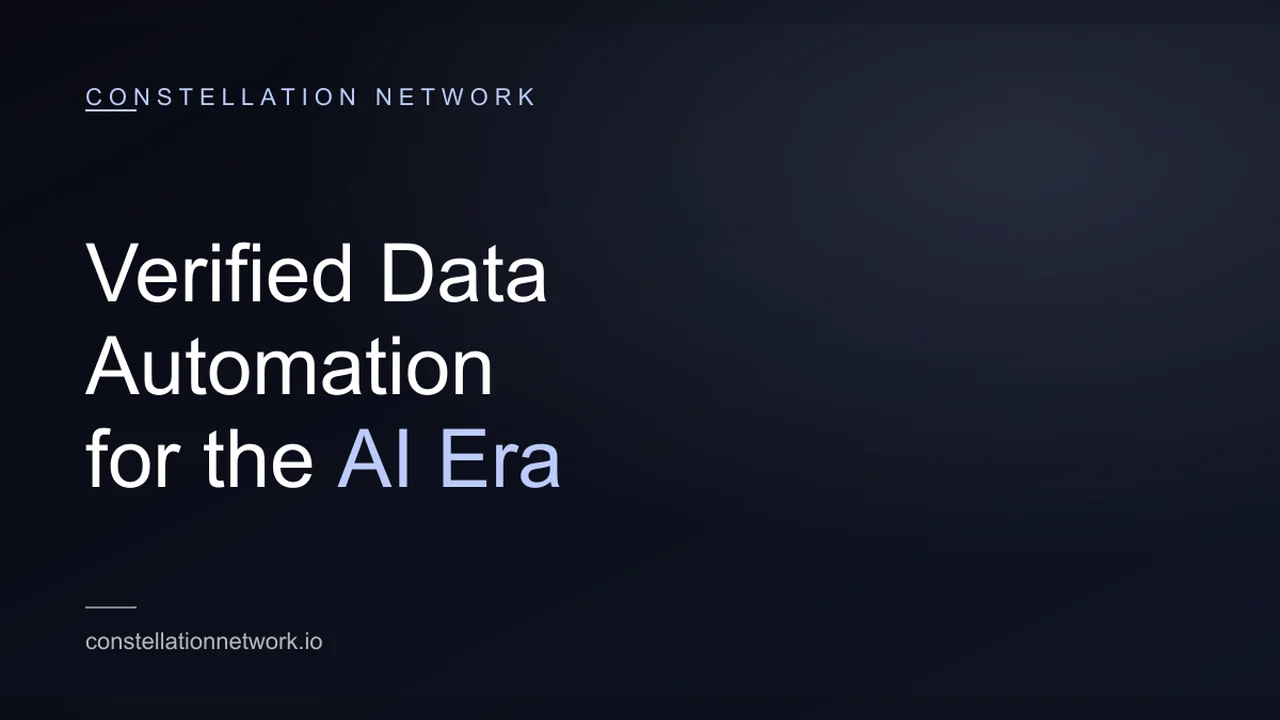 CONSTELLATION NETWORK

Verified Data Automation for the AI Era

constellationnetwork.io